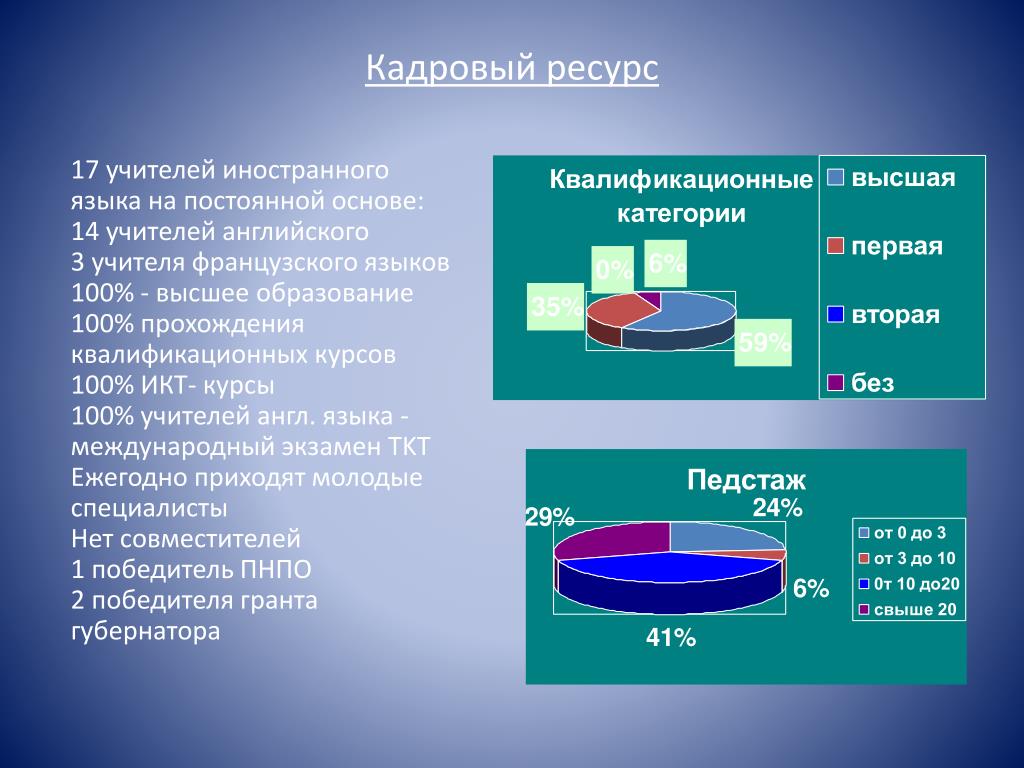 Кадровый ресурс

17 учителей иностранного языка на постоянной основе:
14 учителей английского
3 учителя французского языков
100% - высшее образование
100% прохождения квалификационных курсов
100% ИКТ- курсы
100% учителей англ. языка - международный экзамен ТКТ
Ежегодно приходят молодые специалисты
Нет совместителей
1 победитель ПНПО
2 победителя гранта губернатора

Квалификационные категории

0%
6%
35%
59%

высшая
первая
вторая
без

Педстаж

29%
24%
6%
41%

от 0 до 3
от 3 до 10
0т 10 до20
свыше 20